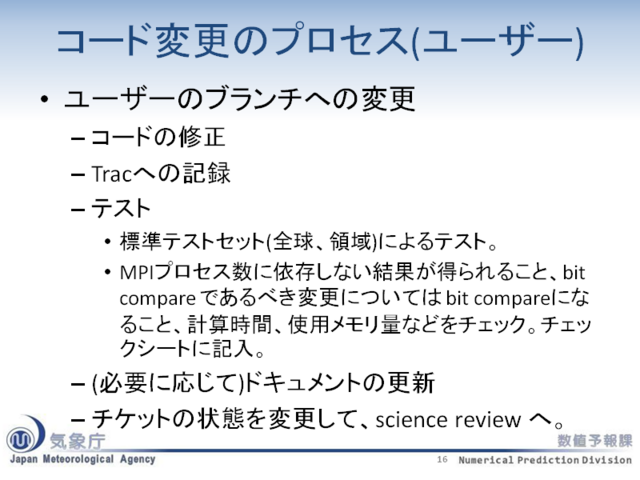 コード変更のプロセス(ユーザー)

• ユーザーのブランチへの変更
– コードの修正
– Tracへの記録
– テスト
• 標準テストセット(全球、領域)によるテスト。
• MPIプロセス数に依存しない結果が得られること、bit compare であるべき変更についてはbit compareになること、計算時間、使用メモリ量などをチェック。チェックシートに記入。
– (必要に応じて)ドキュメントの更新
– チケットの状態を変更して、science review へ。

気象庁
Japan Meteorological Agency
16
数値予報課
Numerical Prediction Division